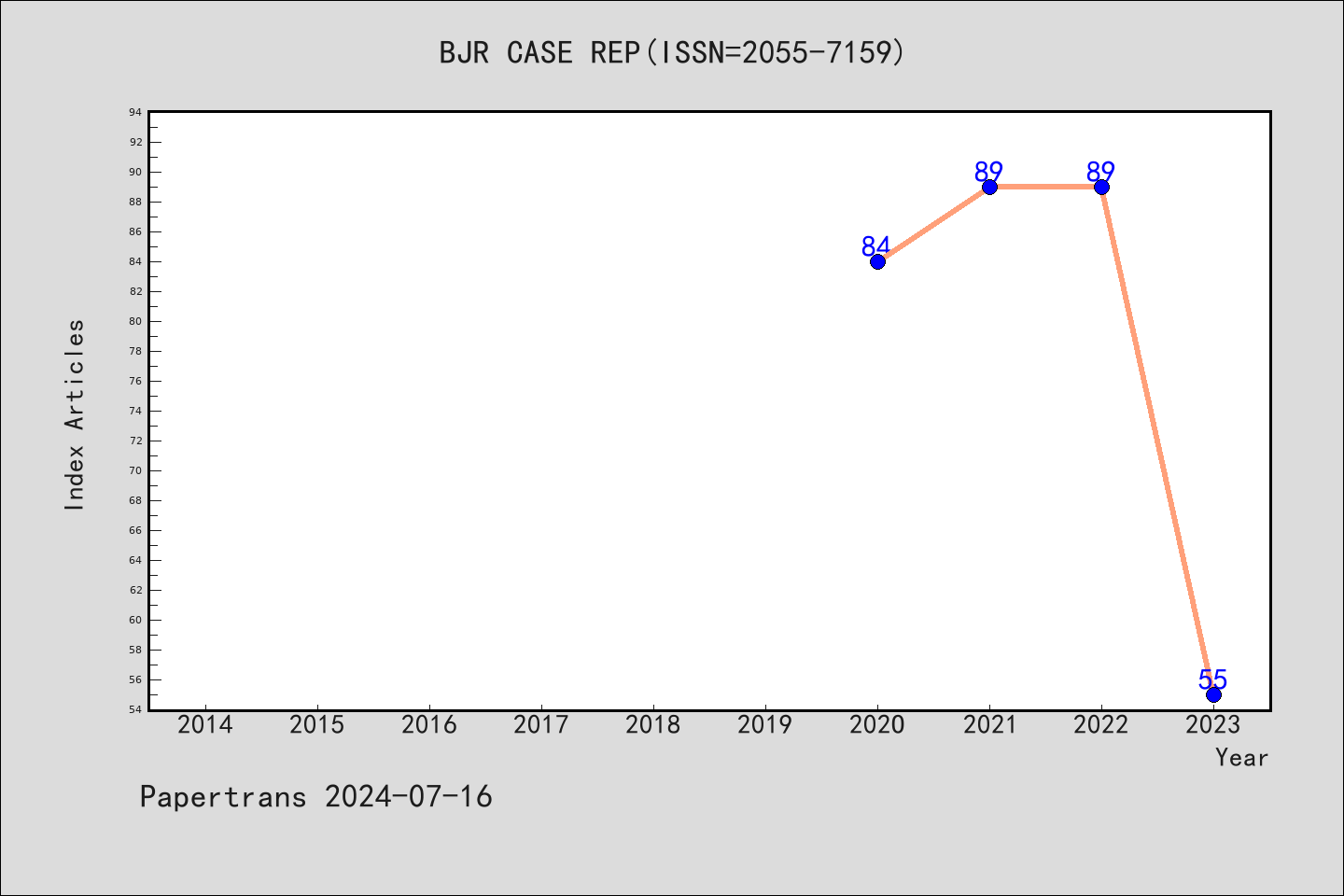 BJR CASE REP(ISSN=2055-7159)

Index Articles

94
92
90
88
86
84
82
80
78
76
74
72
70
68
66
64
62
60
58
56
54

84
89
89
55

2014 2015 2016 2017 2018 2019 2020 2021 2022 2023

Year

Papertrans 2024-07-16